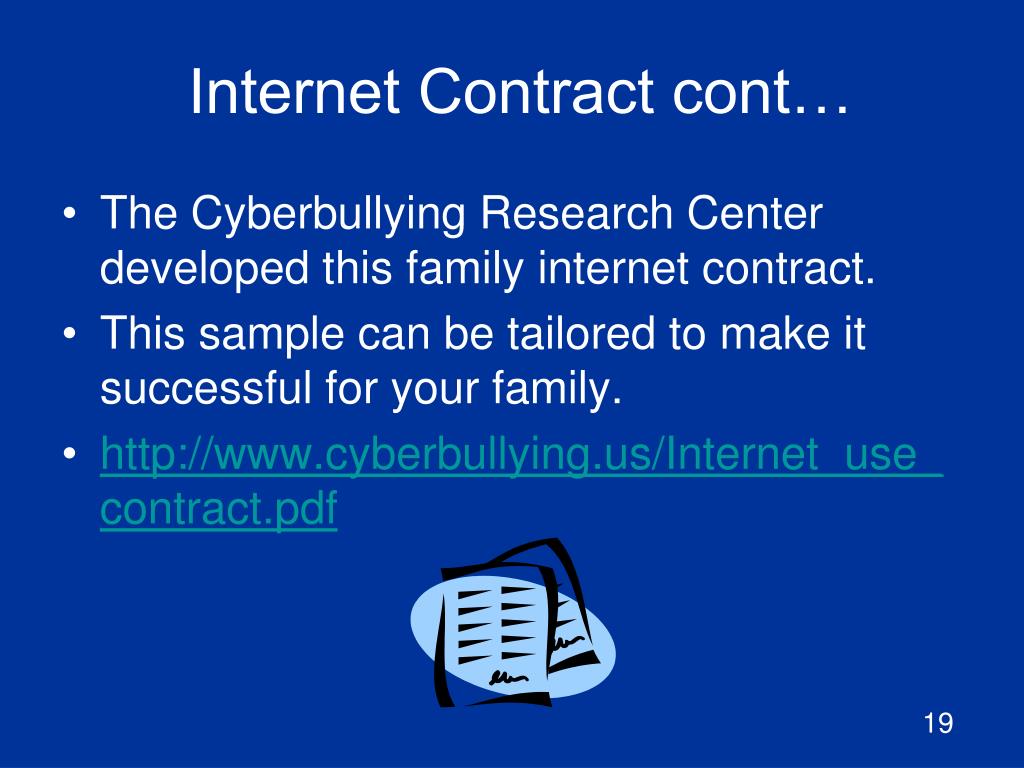 Internet Contract cont…

• The Cyberbullying Research Center developed this family internet contract.
• This sample can be tailored to make it successful for your family.
• http://www.cyberbullying.us/Internet_use_contract.pdf

19